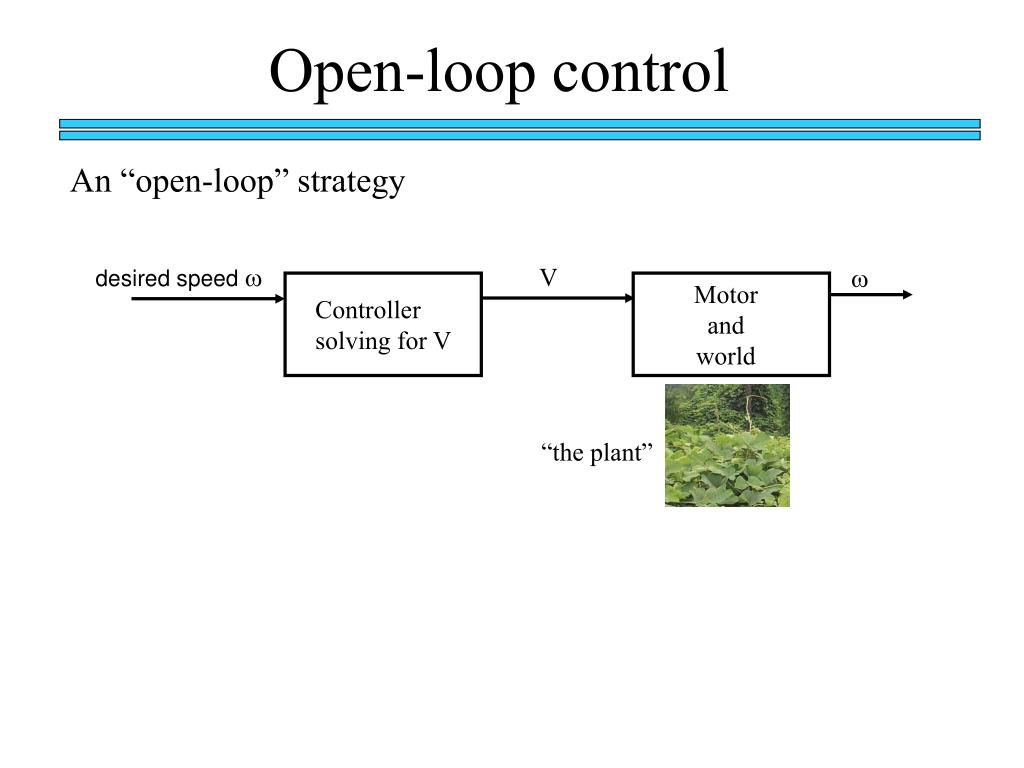 Open-loop control

An “open-loop” strategy

desired speed $\omega$

Controller solving for V

V

Motor and world

$\omega$

“the plant”